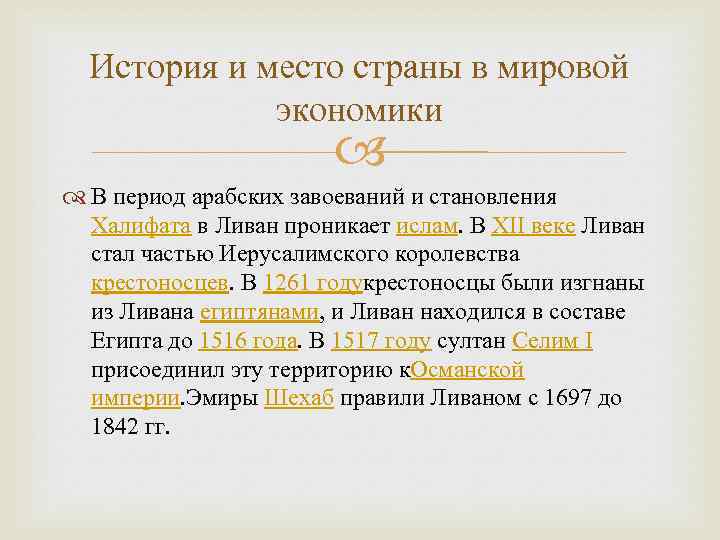 История и место страны в мировой экономики

В период арабских завоеваний и становления Халифата в Ливан проникает ислам. В XII веке Ливан стал частью Иерусалимского королевства крестоносцев. В 1261 годукрестоносцы были изгнаны из Ливана египтянами, и Ливан находился в составе Египта до 1516 года. В 1517 году султан Селим I присоединил эту территорию кОсманской империи.Эмиры Шехаб правили Ливаном с 1697 до 1842 гг.